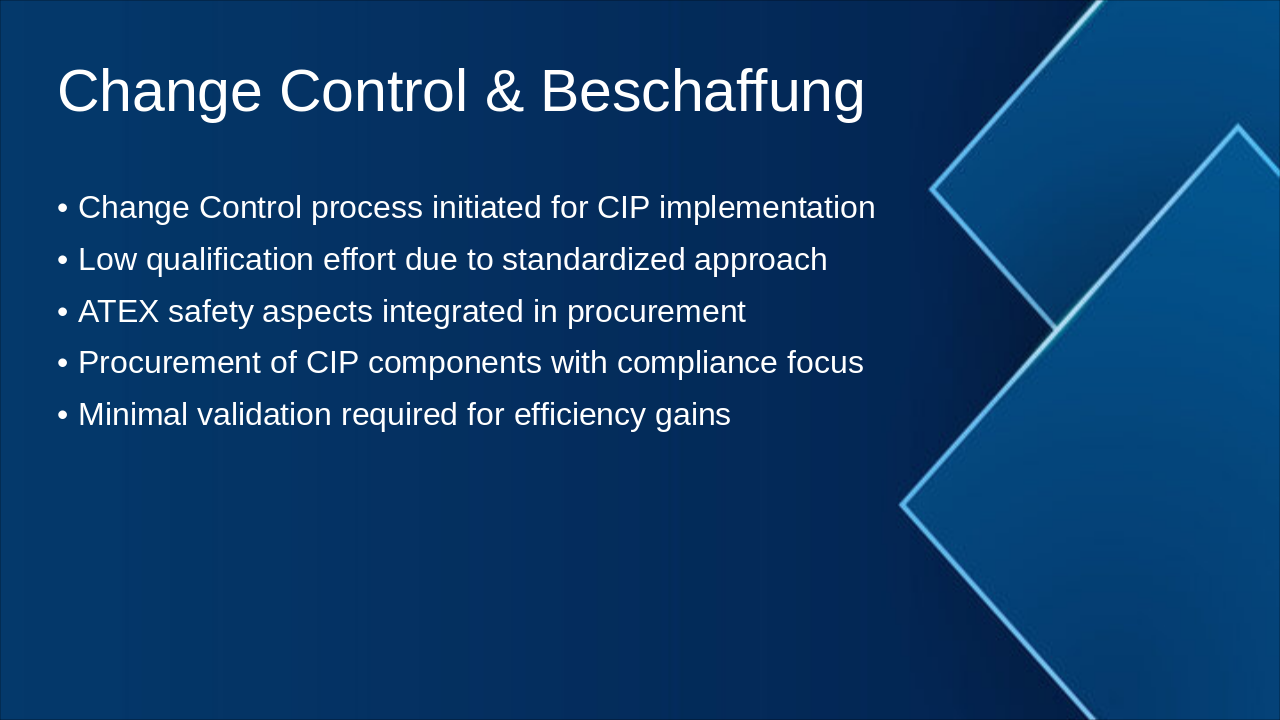 Change Control & Beschaffung

• Change Control process initiated for CIP implementation
• Low qualification effort due to standardized approach
• ATEX safety aspects integrated in procurement
• Procurement of CIP components with compliance focus
• Minimal validation required for efficiency gains